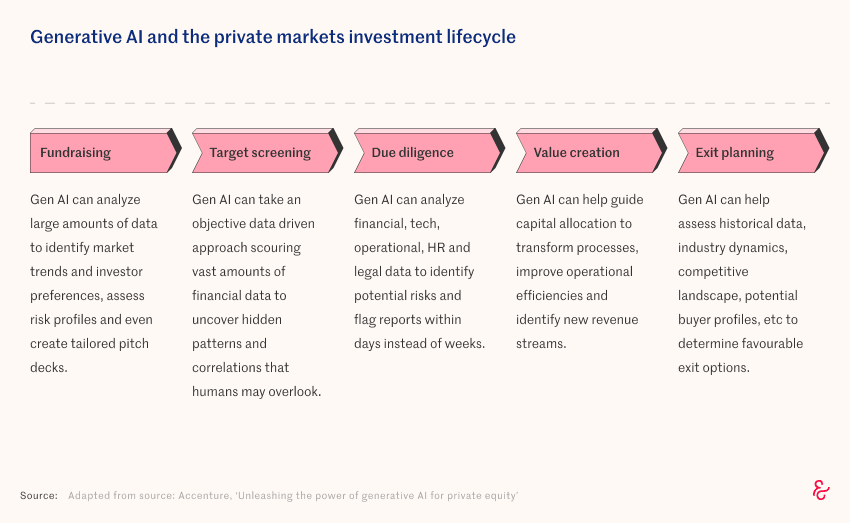 Generative AI and the private markets investment lifecycle

Fundraising

Gen AI can analyze large amounts of data to identify market trends and investor preferences, assess risk profiles and even create tailored pitch decks.

Target screening

Gen AI can take an objective data driven approach scouring vast amounts of financial data to uncover hidden patterns and correlations that humans may overlook.

Due diligence

Gen AI can analyze financial, tech, operational, HR and legal data to identify potential risks and flag reports within days instead of weeks.

Value creation

Gen AI can help guide capital allocation to transform processes, improve operational efficiencies and identify new revenue streams.

Exit planning

Gen AI can help assess historical data, industry dynamics, competitive landscape, potential buyer profiles, etc to determine favourable exit options.

Source: Adapted from source: Accenture, 'Unleashing the power of generative AI for private equity'

&